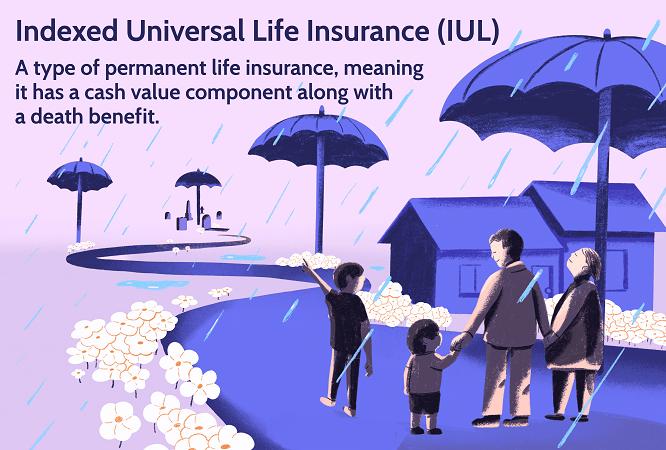 Indexed Universal Life Insurance (IUL)

A type of permanent life insurance, meaning it has a cash value component along with a death benefit.